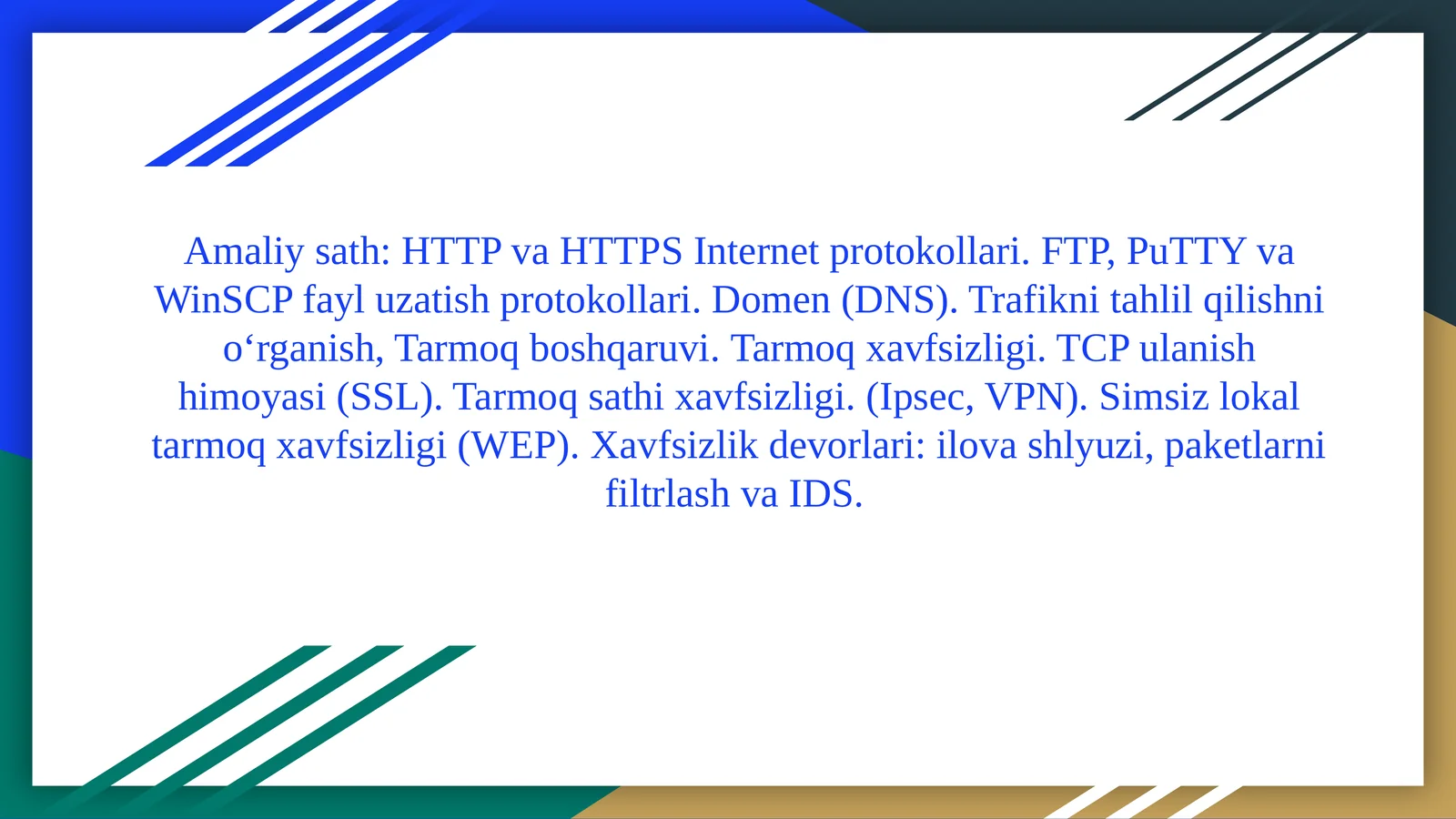 Amaliy sath: HTTP va HTTPS Internet protokollari. FTP, PuTTY va WinSCP fayl uzatish protokollari. Domen (DNS). Trafikni tahlil qilishni o‘rganish, Tarmoq boshqaruvi. Tarmoq xavfsizligi. TCP ulanish himoyasi (SSL). Tarmoq sathi xavfsizligi. (Ipsec, VPN). Simsiz lokal tarmoq xavfsizligi (WEP). Xavfsizlik devorlari: ilova shlyuzi, paketlarni filtrlash va IDS.